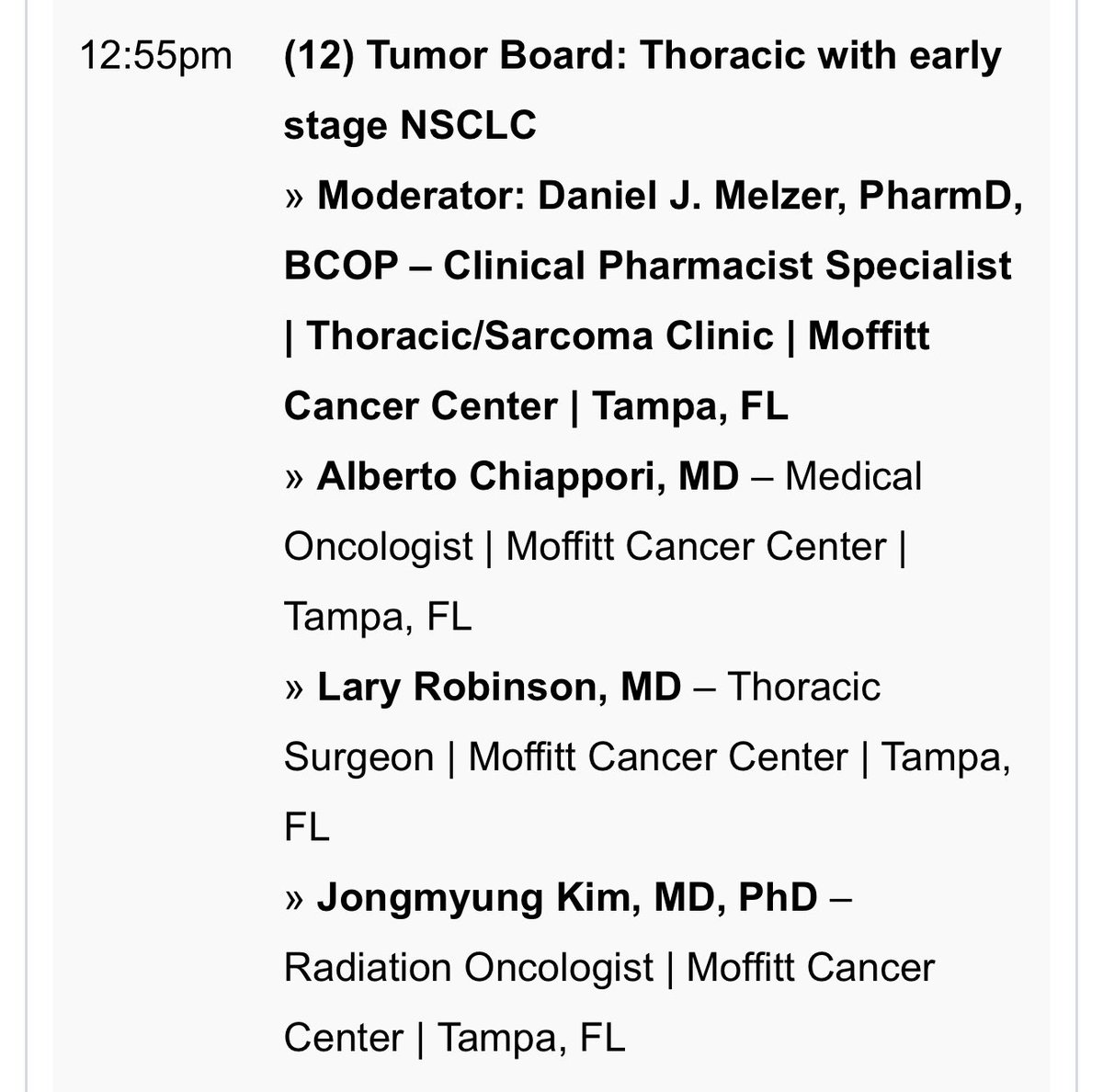 12:55pm

(12) Tumor Board: Thoracic with early stage NSCLC

» Moderator: Daniel J. Melzer, PharmD, BCOP – Clinical Pharmacist Specialist | Thoracic/Sarcoma Clinic | Moffitt Cancer Center | Tampa, FL

» Alberto Chiappori, MD – Medical Oncologist | Moffitt Cancer Center | Tampa, FL

» Lary Robinson, MD – Thoracic Surgeon | Moffitt Cancer Center | Tampa, FL

» Jongmyung Kim, MD, PhD – Radiation Oncologist | Moffitt Cancer Center | Tampa, FL